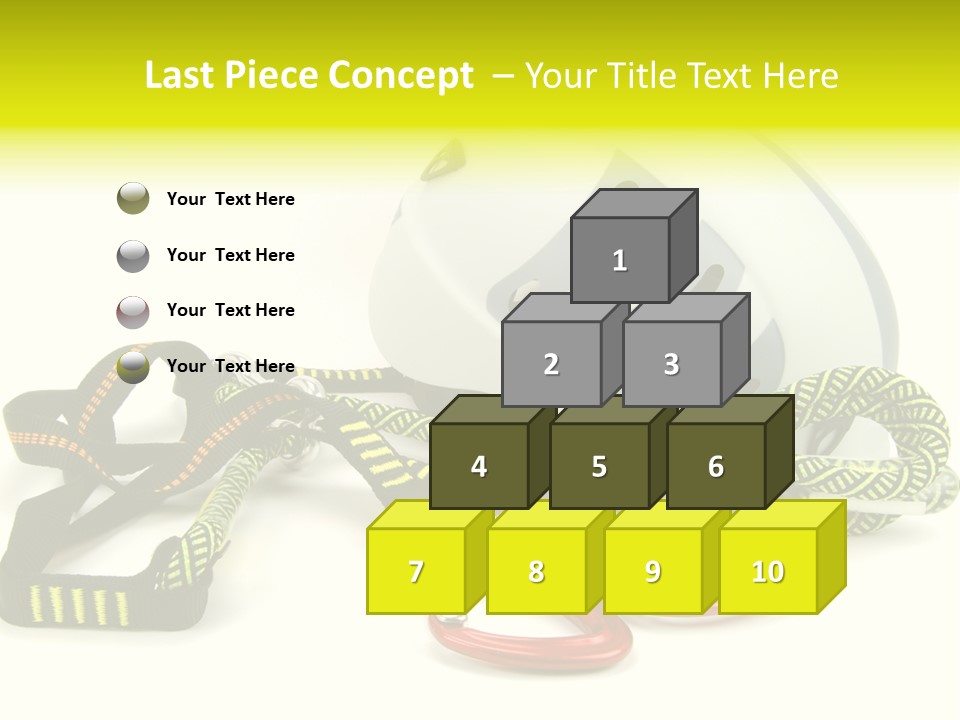 Last Piece Concept – Your Title Text Here

Your Text Here

Your Text Here

Your Text Here

Your Text Here

1

2

3

4

5

6

7

8

9

10